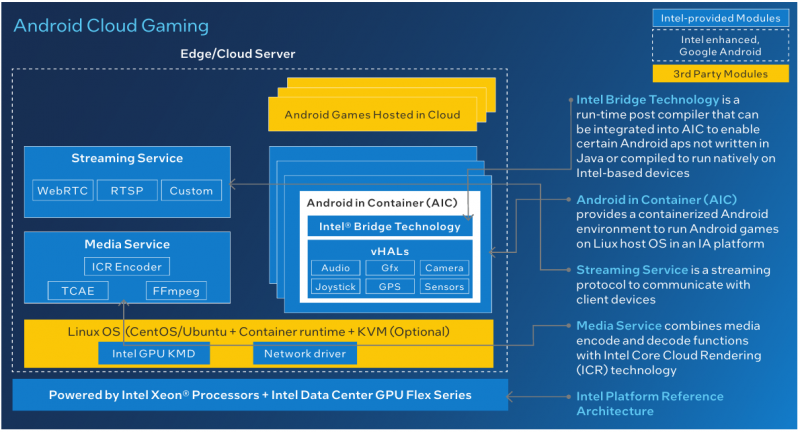 Android Cloud Gaming

Intel-provided Modules

Intel enhanced, Google Android

3rd Party Modules

Edge/Cloud Server

Android Games Hosted in Cloud

Streaming Service

WebRTC

RTSP

Custom

Media Service

ICR Encoder

TCAE

FFmpeg

Android in Container (AIC)

Intel® Bridge Technology

vHALs

Audio

Gfx

Camera

Joystick

GPS

Sensors

Linux OS (CentOS/Ubuntu + Container runtime + KVM (Optional)

Intel GPU KMD

Network driver

Powered by Intel Xeon® Processors + Intel Data Center GPU Flex Series

Intel Bridge Technology is a run-time post compiler that can be integrated into AIC to enable certain Android aps not written in Java or compiled to run natively on Intel-based devices

Android in Container (AIC) provides a containerized Android environment to run Android games on Liux host OS in an IA platform

Streaming Service is a streaming protocol to communicate with client devices

Media Service combines media encode and decode functions with Intel Core Cloud Rendering (ICR) technology

Intel Platform Reference Architecture